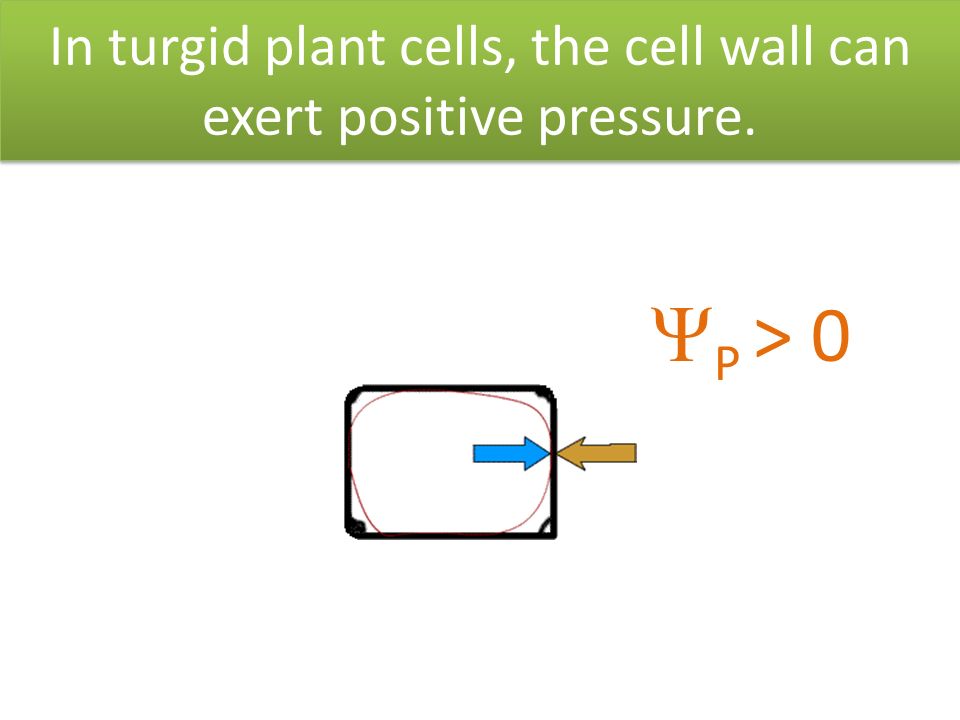 In turgid plant cells, the cell wall can exert positive pressure.

$\Psi_P > 0$